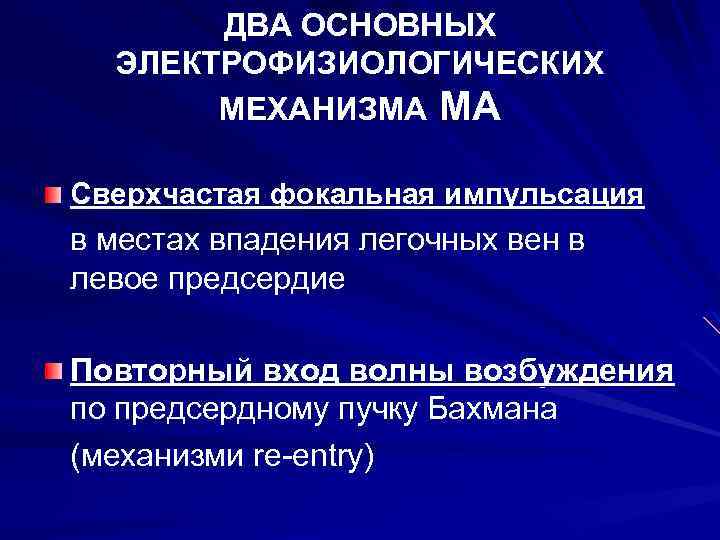 ДВА ОСНОВНЫХ ЭЛЕКТРОФИЗИОЛОГИЧЕСКИХ МЕХАНИЗМА МА

Сверхчастая фокальная импульсация в местах впадения легочных вен в левое предсердие

Повторный вход волны возбуждения по предсердному пучку Бахмана (механизми re-entry)